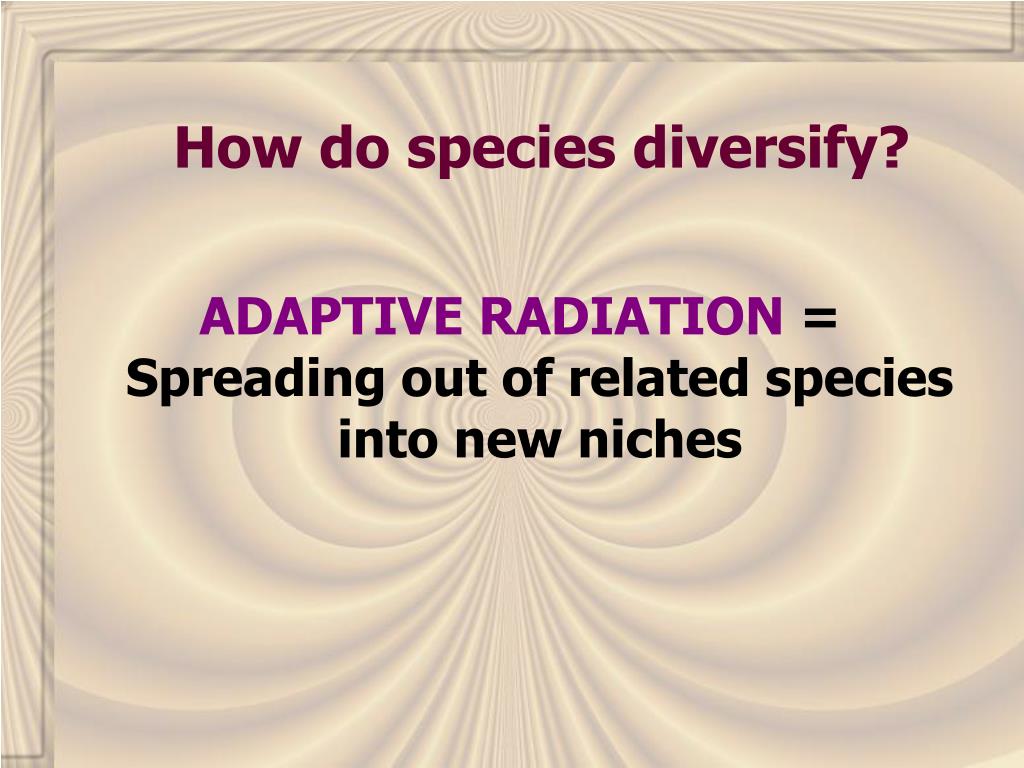 How do species diversify?

ADAPTIVE RADIATION = Spreading out of related species into new niches